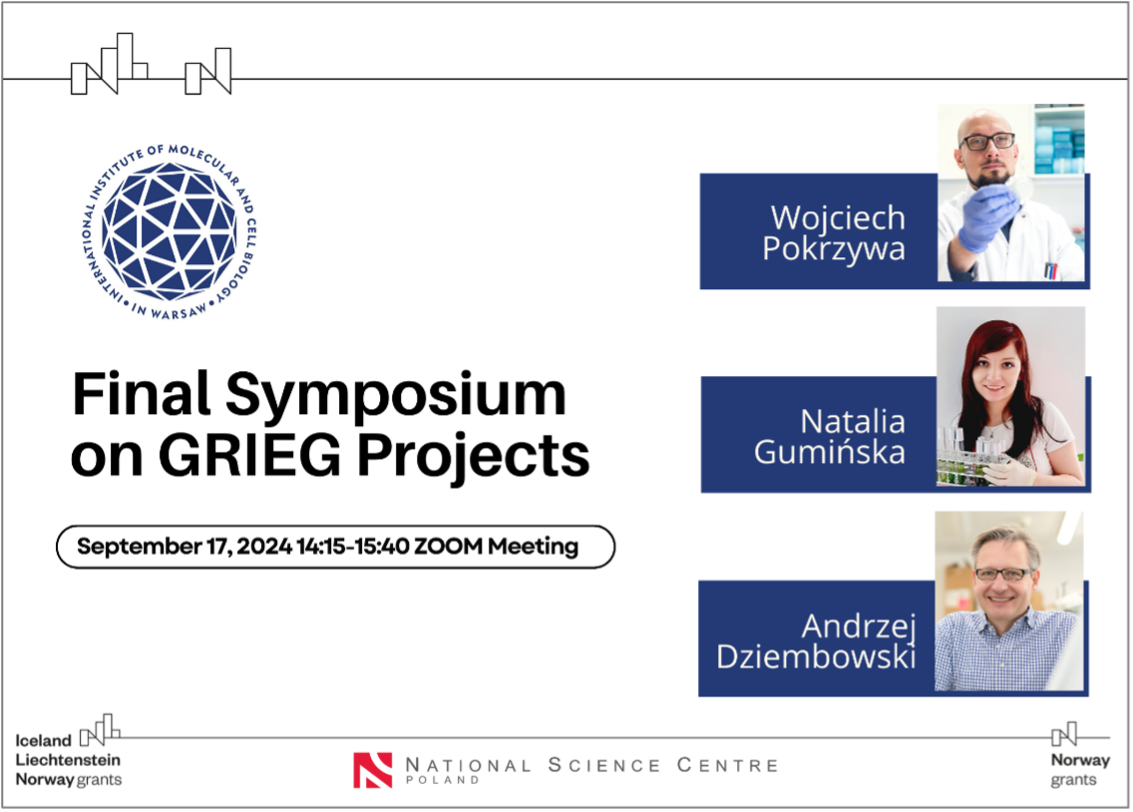 INTERNATIONAL INSTITUTE OF MOLECULAR AND CELL BIOLOGY • IN WARSAW •

Final Symposium on GRIEG Projects

September 17, 2024 14:15-15:40 ZOOM Meeting

Wojciech Pokrzywa

Natalia Gumińska

Andrzej Dziembowski

Iceland Liechtenstein Norway grants

NATIONAL SCIENCE CENTRE POLAND

Norway grants